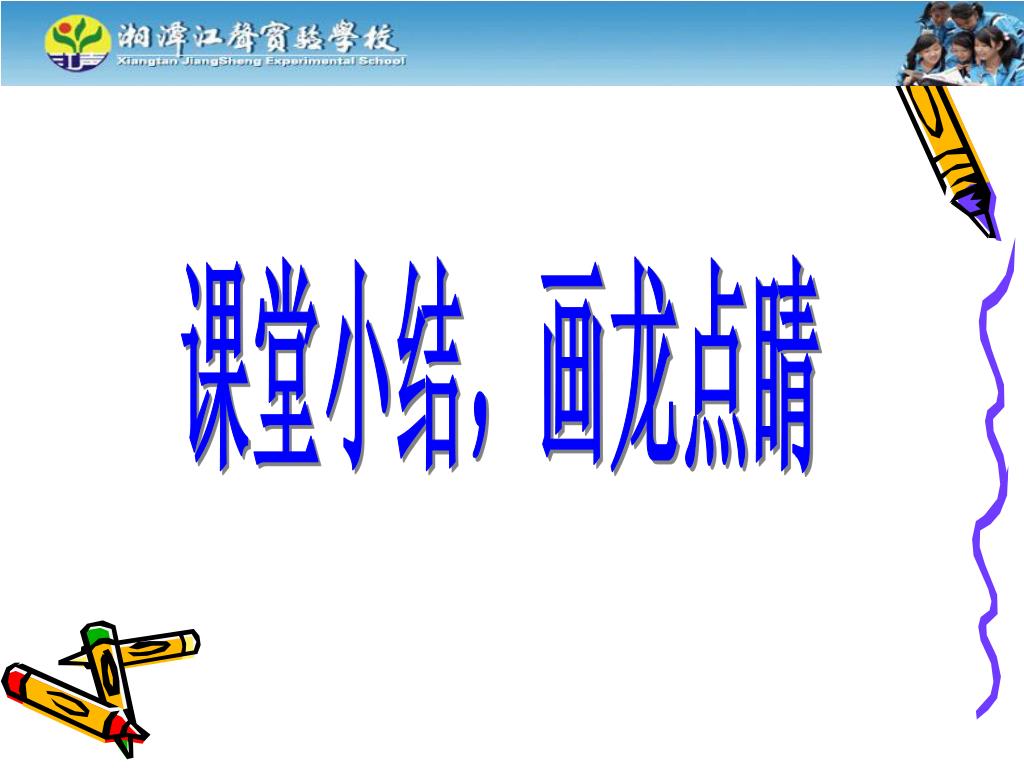 湘潭江聲實驗學校
Xiangtan JiangSheng Experimental School

课堂小结，画龙点睛